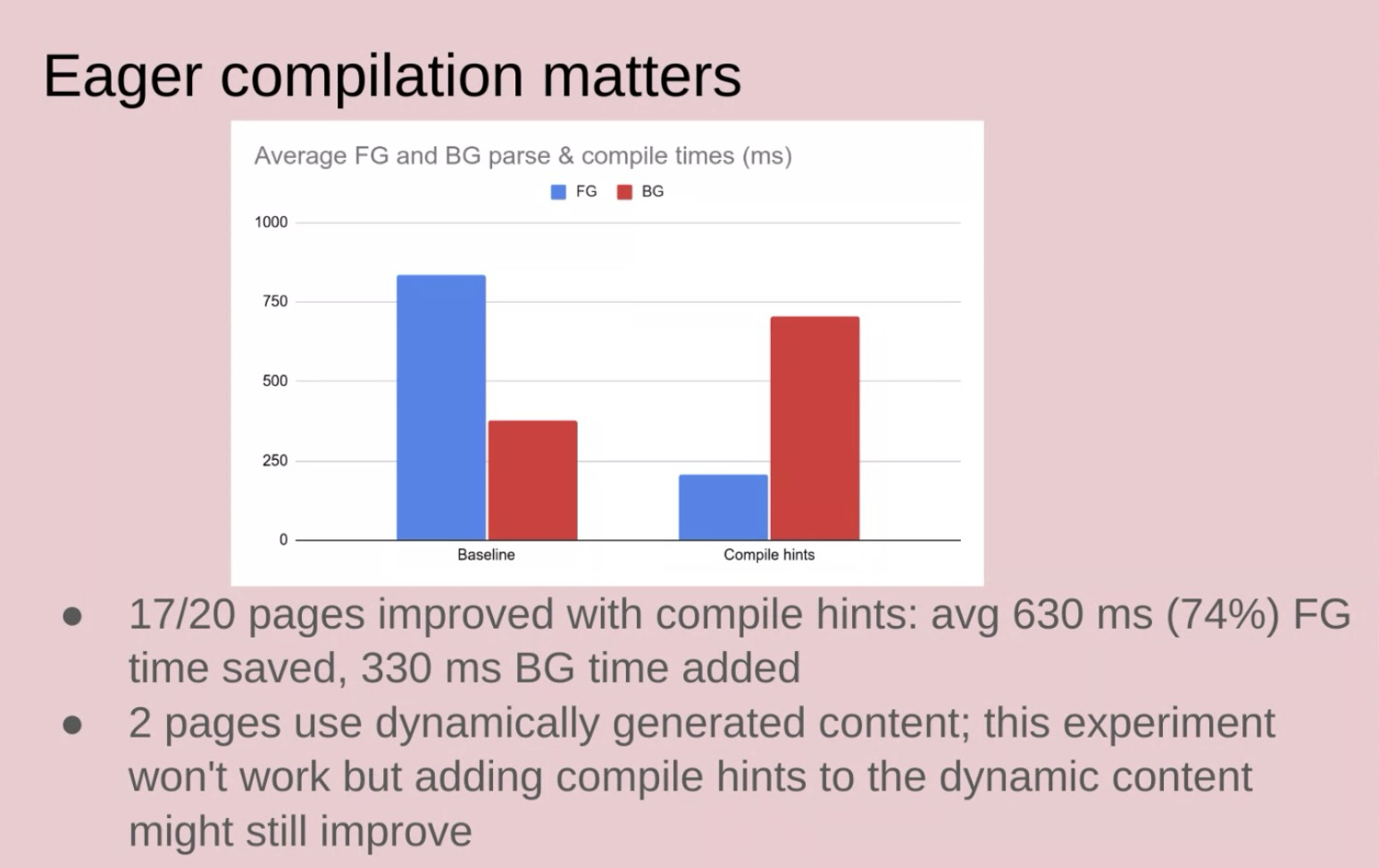 Eager compilation matters

Average FG and BG parse & compile times (ms)

FG BG

1000
750
500
250
0

Baseline
Compile hints

● 17/20 pages improved with compile hints: avg 630 ms (74%) FG time saved, 330 ms BG time added
● 2 pages use dynamically generated content; this experiment won't work but adding compile hints to the dynamic content might still improve